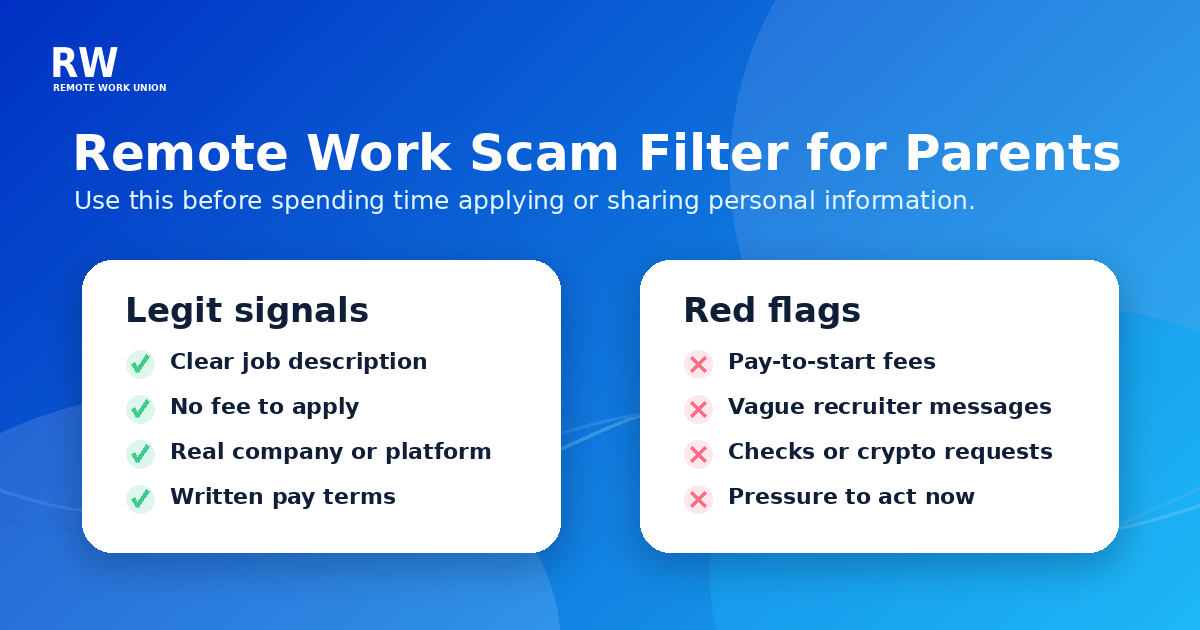 RW
REMOTE WORK UNION

Remote Work Scam Filter for Parents
Use this before spending time applying or sharing personal information.

Legit signals
Clear job description
No fee to apply
Real company or platform
Written pay terms

Red flags
Pay-to-start fees
Vague recruiter messages
Checks or crypto requests
Pressure to act now